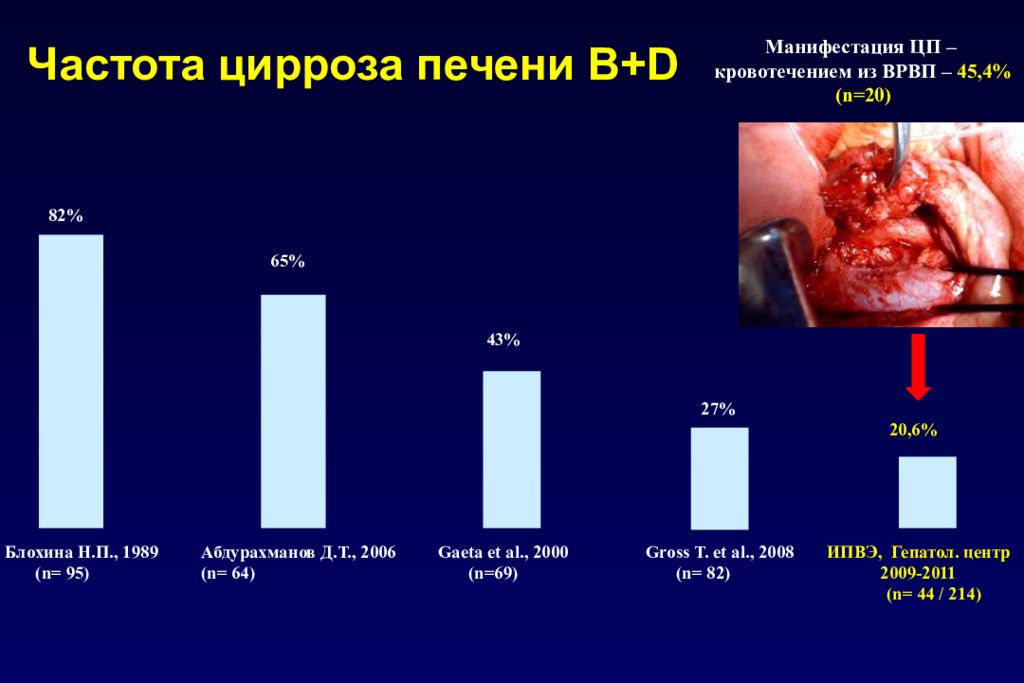 Частота цирроза печени B+D

Манифестация ЦП – кровотечением из ВРВП – 45,4% (n=20)

82%

65%

43%

27%

20,6%

Блохина Н.П., 1989 (n= 95)

Абдурахманов Д.Т., 2006 (n= 64)

Gaeta et al., 2000 (n=69)

Gross T. et al., 2008 (n= 82)

ИПВЭ, Гепатол. центр 2009-2011 (n= 44 / 214)